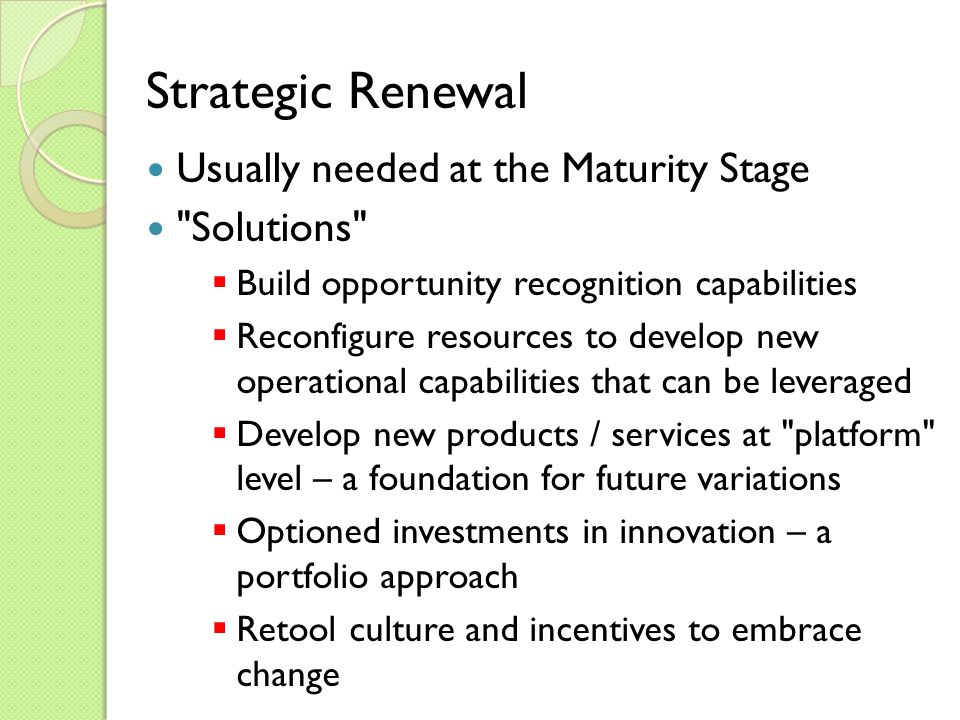 Strategic Renewal

- Usually needed at the Maturity Stage
- "Solutions"
  - Build opportunity recognition capabilities
  - Reconfigure resources to develop new operational capabilities that can be leveraged
  - Develop new products / services at "platform" level – a foundation for future variations
  - Optioned investments in innovation – a portfolio approach
  - Retool culture and incentives to embrace change